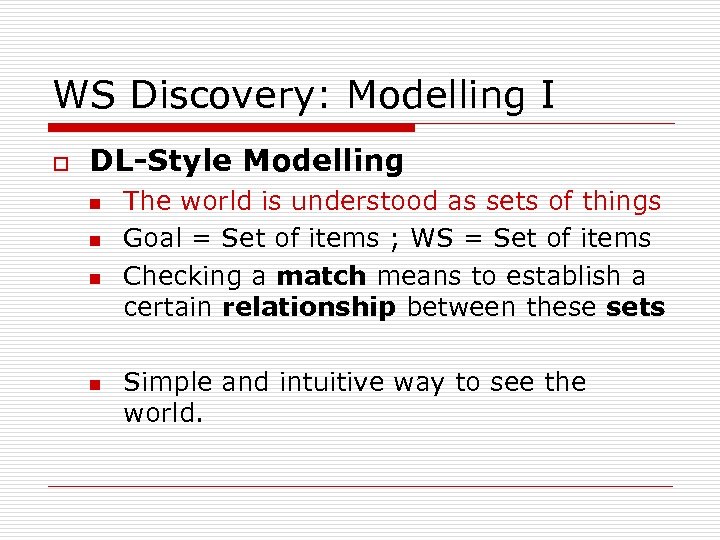 WS Discovery: Modelling I

DL-Style Modelling

The world is understood as sets of things

Goal = Set of items ; WS = Set of items

Checking a match means to establish a certain relationship between these sets

Simple and intuitive way to see the world.